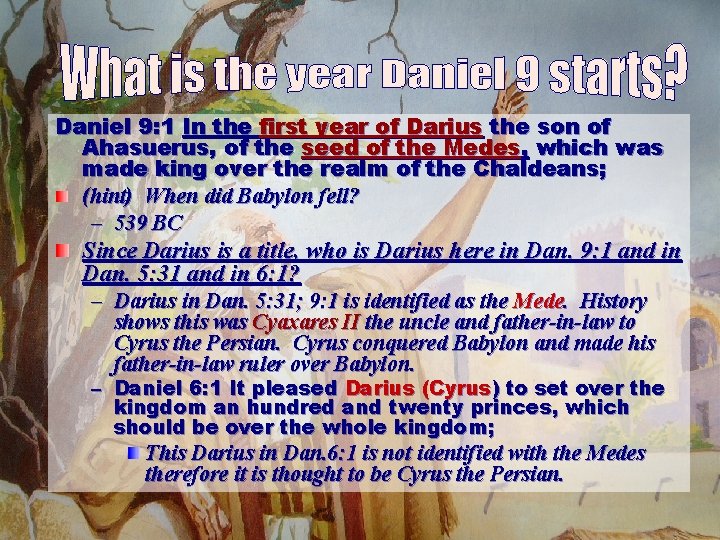 What is the year Daniel 9 starts?

Daniel 9:1 In the first year of Darius the son of Ahasuerus, of the seed of the Medes, which was made king over the realm of the Chaldeans;

(hint) When did Babylon fell?

– 539 BC

Since Darius is a title, who is Darius here in Dan. 9:1 and in Dan. 5:31 and in 6:1?

– Darius in Dan. 5:31; 9:1 is identified as the Mede. History shows this was Cyaxares II the uncle and father-in-law to Cyrus the Persian. Cyrus conquered Babylon and made his father-in-law ruler over Babylon.

– Daniel 6:1 It pleased Darius (Cyrus) to set over the kingdom an hundred and twenty princes, which should be over the whole kingdom;

This Darius in Dan.6:1 is not identified with the Medes therefore it is thought to be Cyrus the Persian.